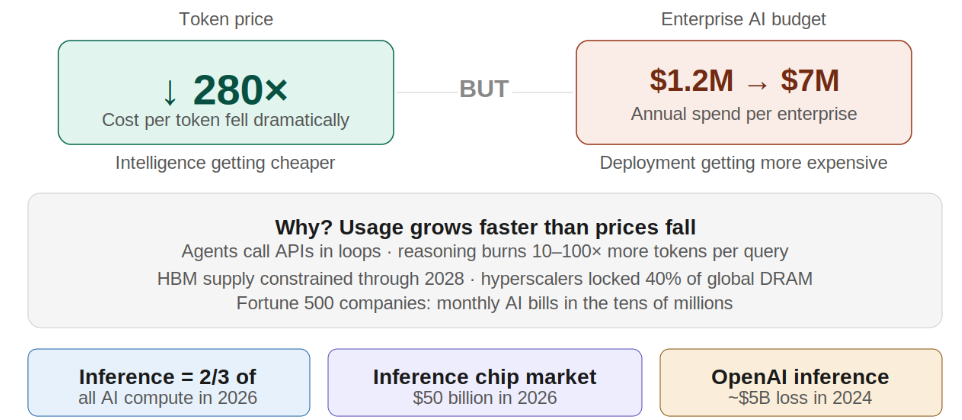 Token price

↓ 280×
Cost per token fell dramatically

Intelligence getting cheaper

BUT

Enterprise AI budget

$1.2M → $7M
Annual spend per enterprise

Deployment getting more expensive

Why? Usage grows faster than prices fall

Agents call APIs in loops · reasoning burns 10–100× more tokens per query

HBM supply constrained through 2028 · hyperscalers locked 40% of global DRAM

Fortune 500 companies: monthly AI bills in the tens of millions

Inference = 2/3 of
all AI compute in 2026

Inference chip market
$50 billion in 2026

OpenAI inference
~$5B loss in 2024